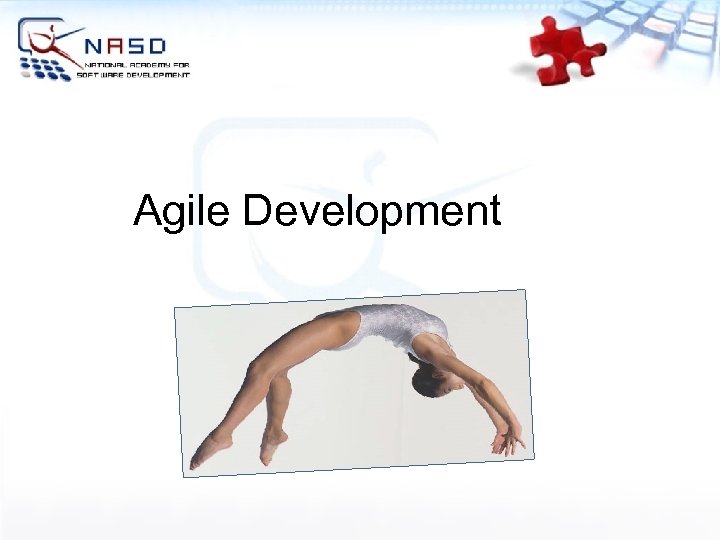 NASD
NATIONAL ACADEMY FOR
SOFTWARE DEVELOPMENT

Agile Development